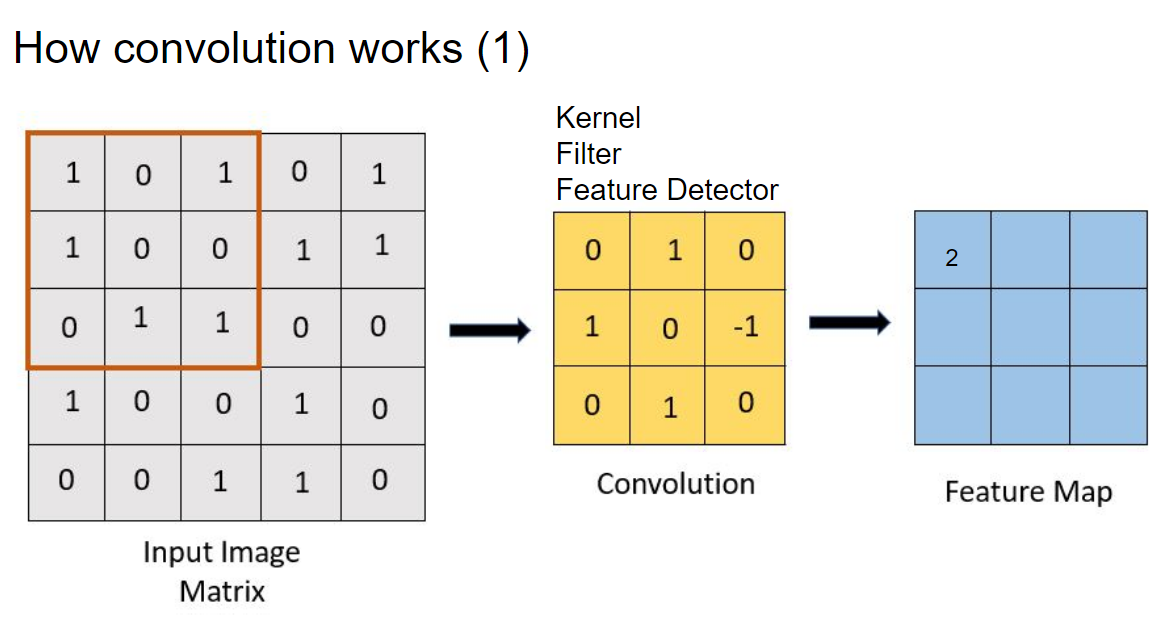 How convolution works (1)

| 1 | 0 | 1 | 0 | 1 |
|---|---|---|---|---|
| 1 | 0 | 0 | 1 | 1 |
| 0 | 1 | 1 | 0 | 0 |
| 1 | 0 | 0 | 1 | 0 |
| 0 | 0 | 1 | 1 | 0 |

Input Image Matrix

Kernel
Filter
Feature Detector

| 0 | 1 | 0 |
|---|---|---|
| 1 | 0 | -1 |
| 0 | 1 | 0 |

Convolution

| 2 | | |
|---|---|---|
| | | |
| | | |

Feature Map